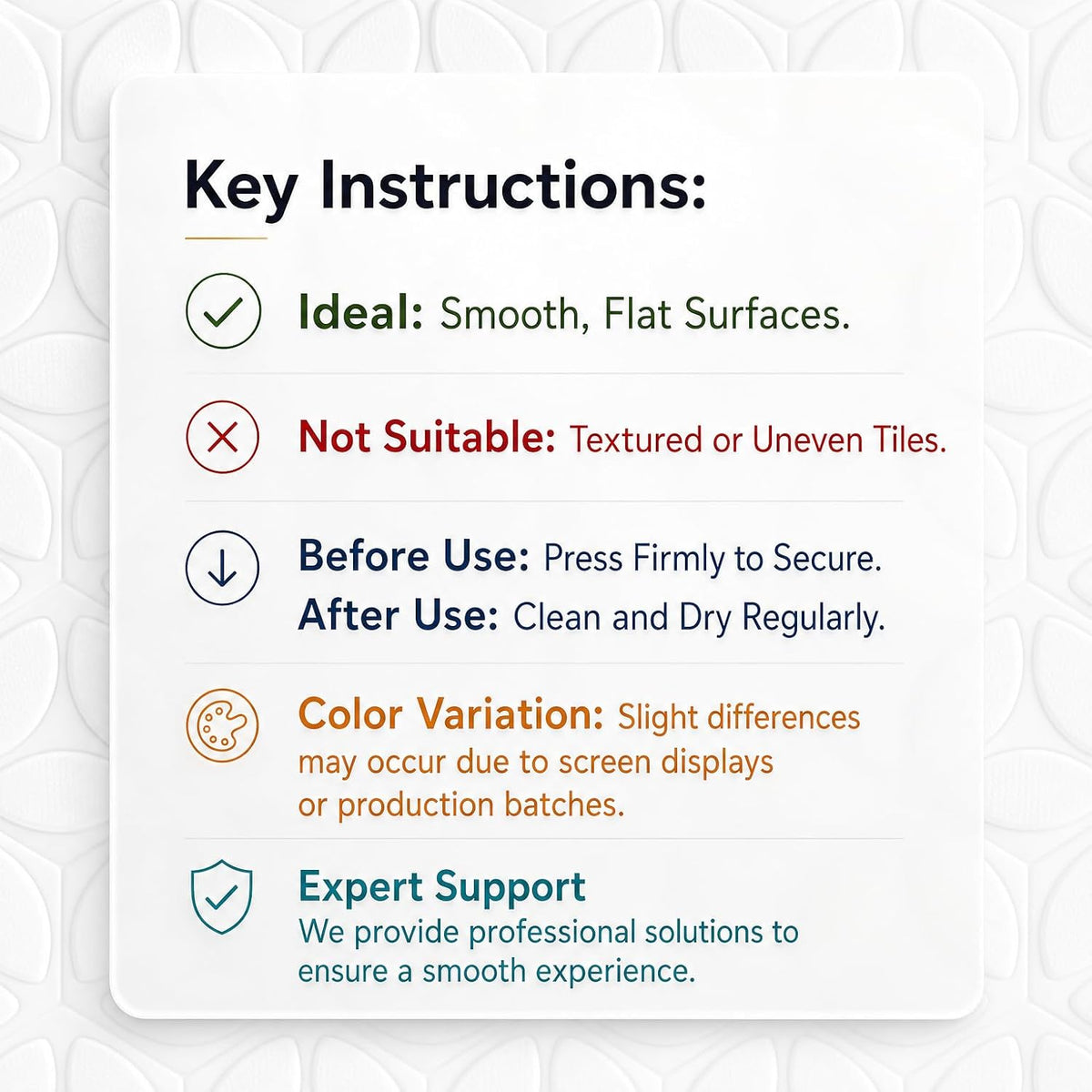 Key Instructions:

Ideal: Smooth, Flat Surfaces.

Not Suitable: Textured or Uneven Tiles.

Before Use: Press Firmly to Secure.
After Use: Clean and Dry Regularly.

Color Variation: Slight differences may occur due to screen displays or production batches.

Expert Support
We provide professional solutions to ensure a smooth experience.